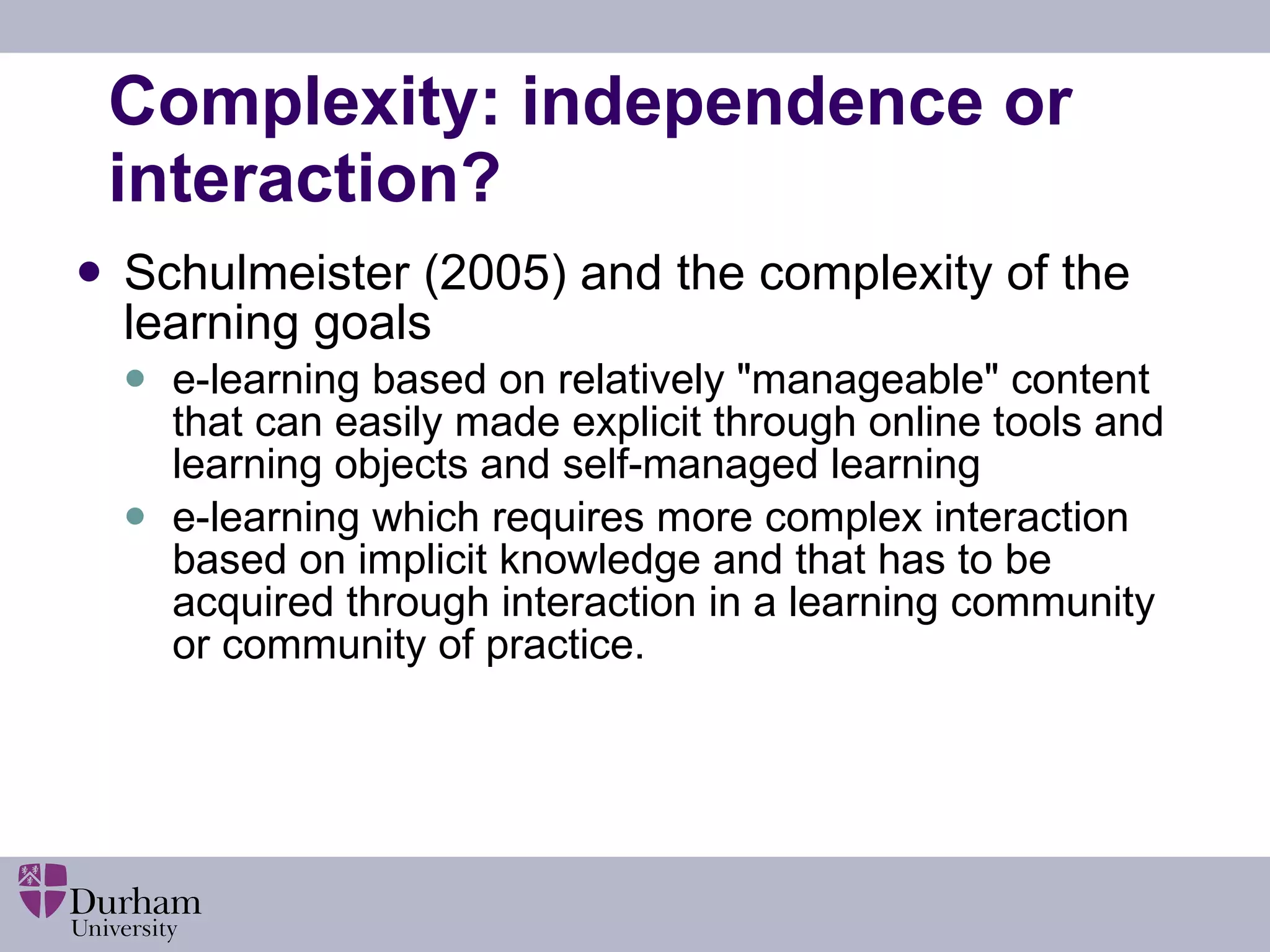 Complexity: independence or interaction?

• Schulmeister (2005) and the complexity of the learning goals

• e-learning based on relatively "manageable" content that can easily made explicit through online tools and learning objects and self-managed learning

• e-learning which requires more complex interaction based on implicit knowledge and that has to be acquired through interaction in a learning community or community of practice.

Durham
University